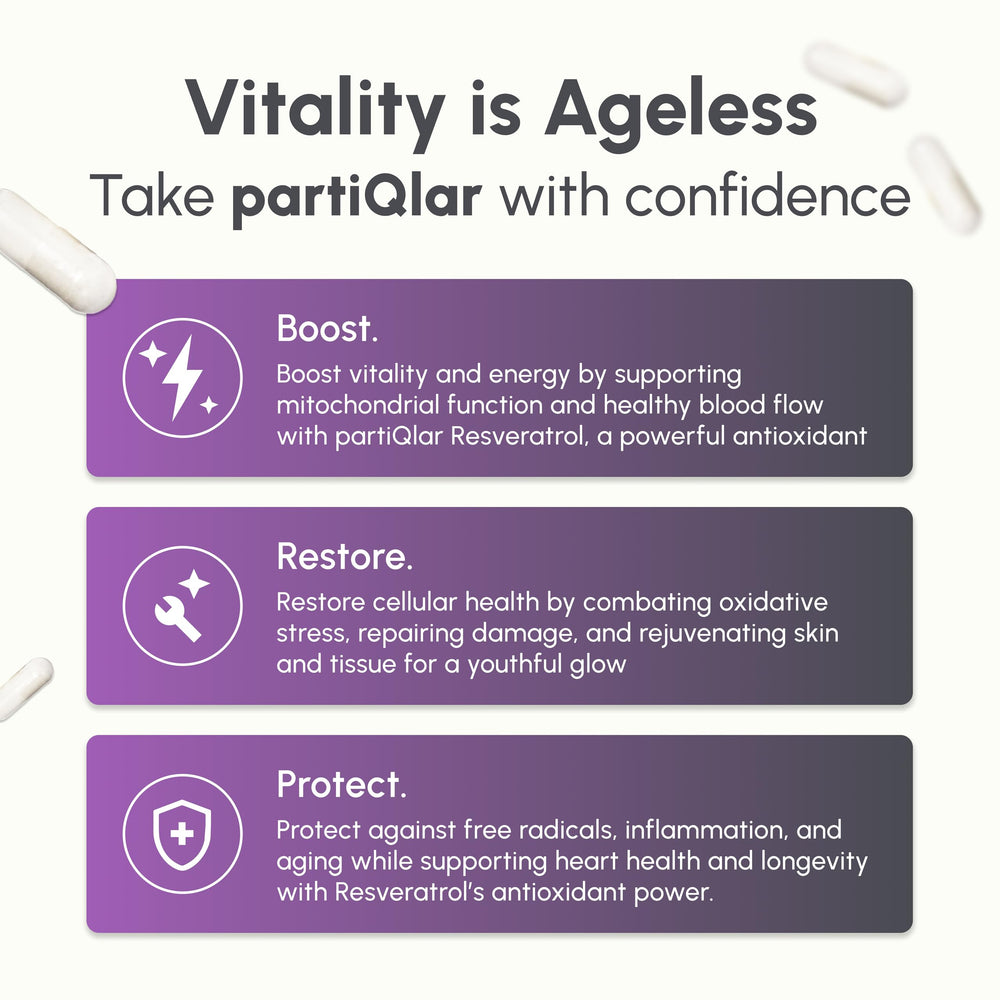 Vitality is Ageless
Take partiQlar with confidence

Boost.
Boost vitality and energy by supporting mitochondrial function and healthy blood flow with partiQlar Resveratrol, a powerful antioxidant

Restore.
Restore cellular health by combating oxidative stress, repairing damage, and rejuvenating skin and tissue for a youthful glow

Protect.
Protect against free radicals, inflammation, and aging while supporting heart health and longevity with Resveratrol's antioxidant power.